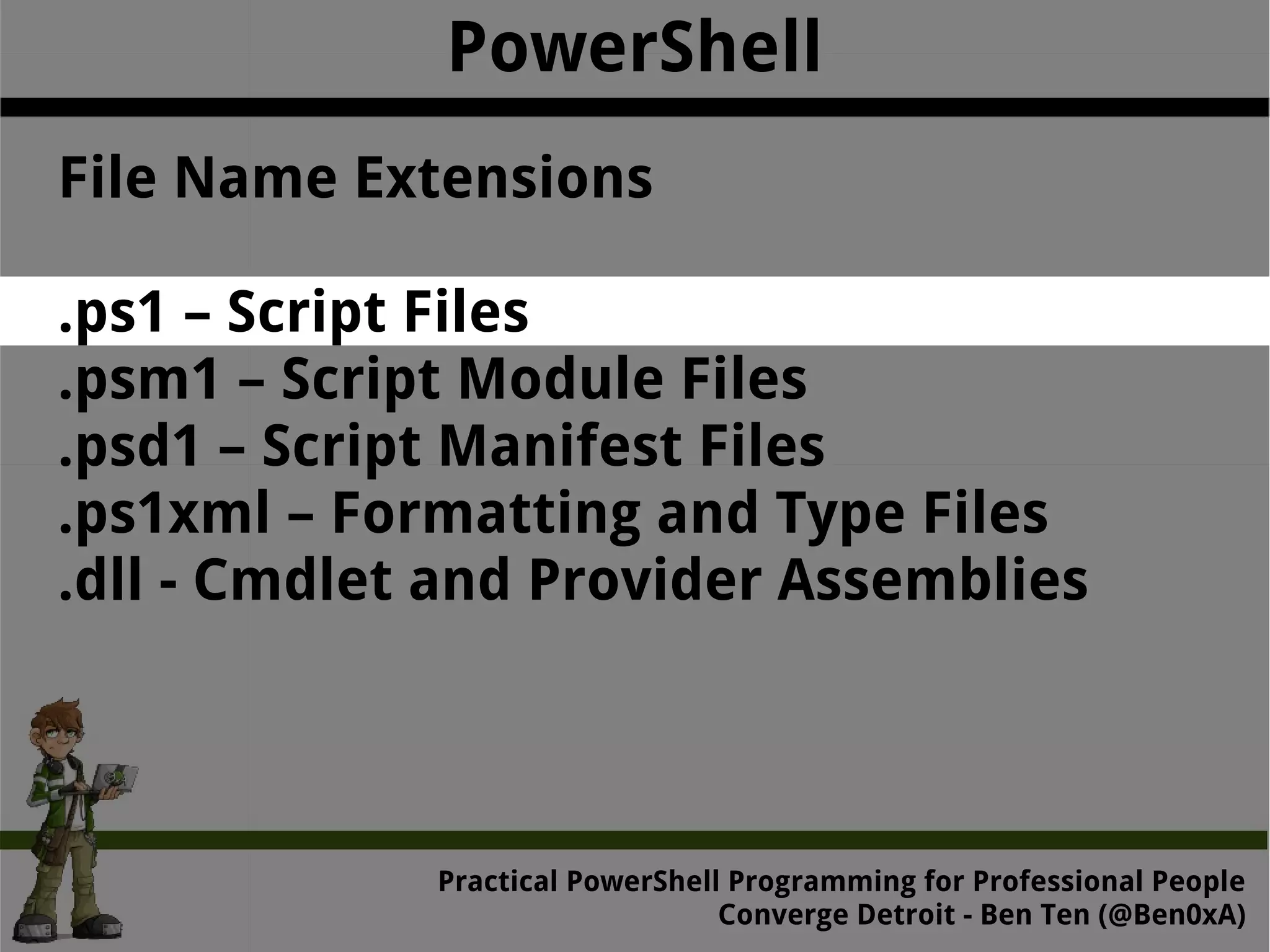 PowerShell

File Name Extensions

.ps1 – Script Files
.psm1 – Script Module Files
.psd1 – Script Manifest Files
.ps1xml – Formatting and Type Files
.dll - Cmdlet and Provider Assemblies

Practical PowerShell Programming for Professional People
Converge Detroit - Ben Ten (@Ben0xA)